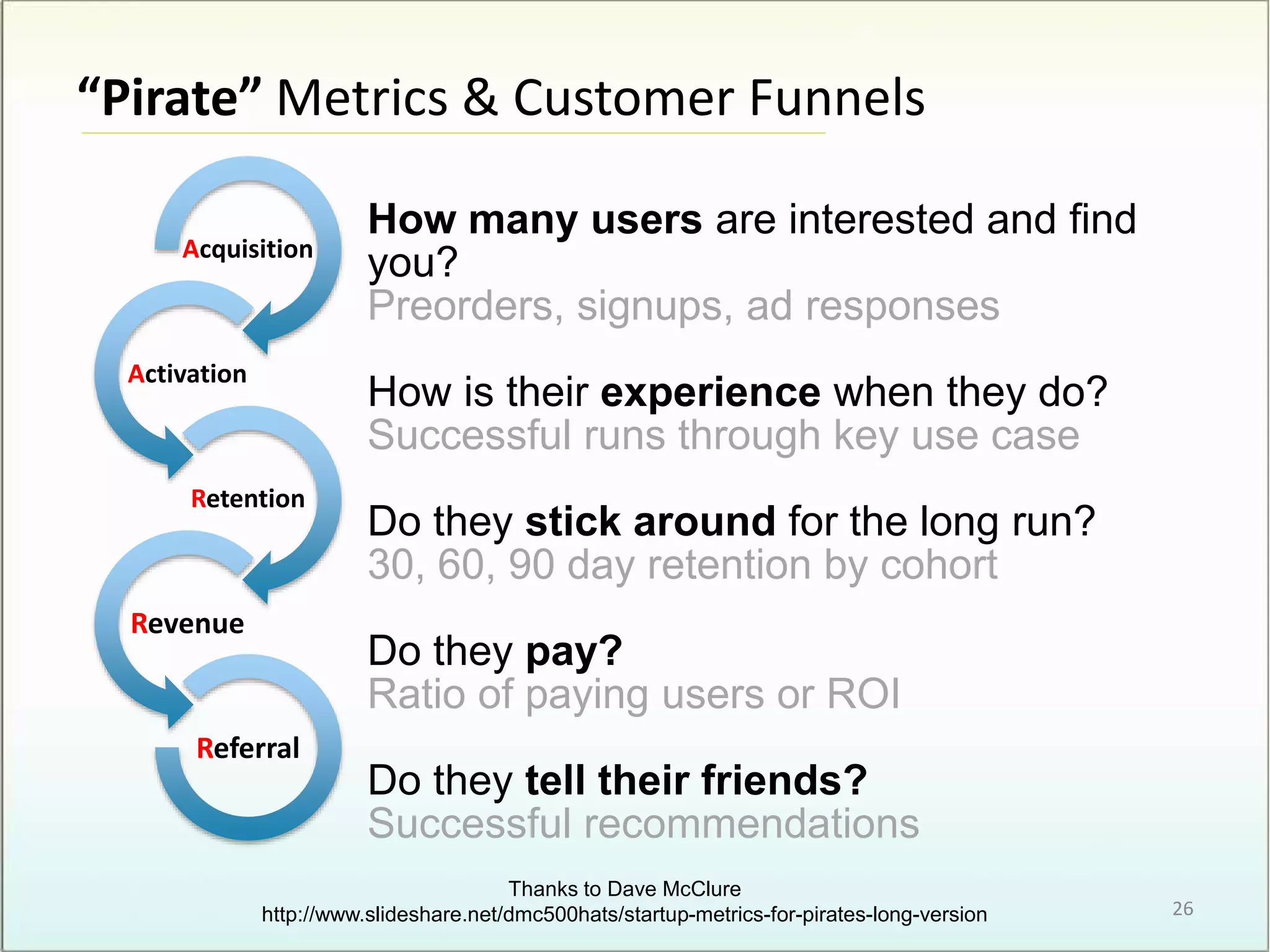 “Pirate” Metrics & Customer Funnels

Acquisition

Activation

Retention

Revenue

Referral

How many users are interested and find you?
Preorders, signups, ad responses

How is their experience when they do?
Successful runs through key use case

Do they stick around for the long run?
30, 60, 90 day retention by cohort

Do they pay?
Ratio of paying users or ROI

Do they tell their friends?
Successful recommendations

Thanks to Dave McClure
http://www.slideshare.net/dmc500hats/startup-metrics-for-pirates-long-version

26